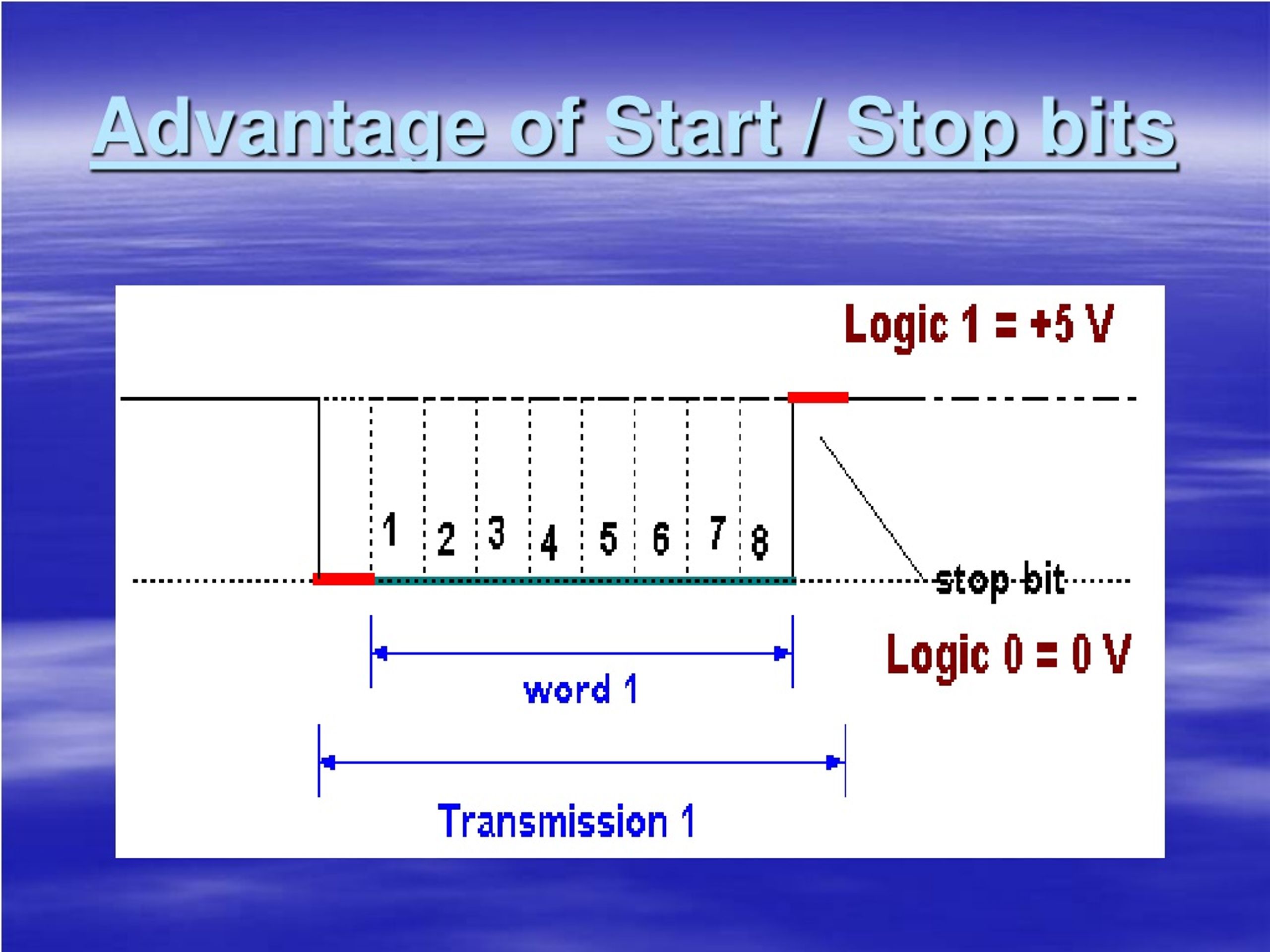 Advantage of Start / Stop bits

Logic 1 = +5 V

1 2 3 4 5 6 7 8

stop bit

Logic 0 = 0 V

word 1

Transmission 1